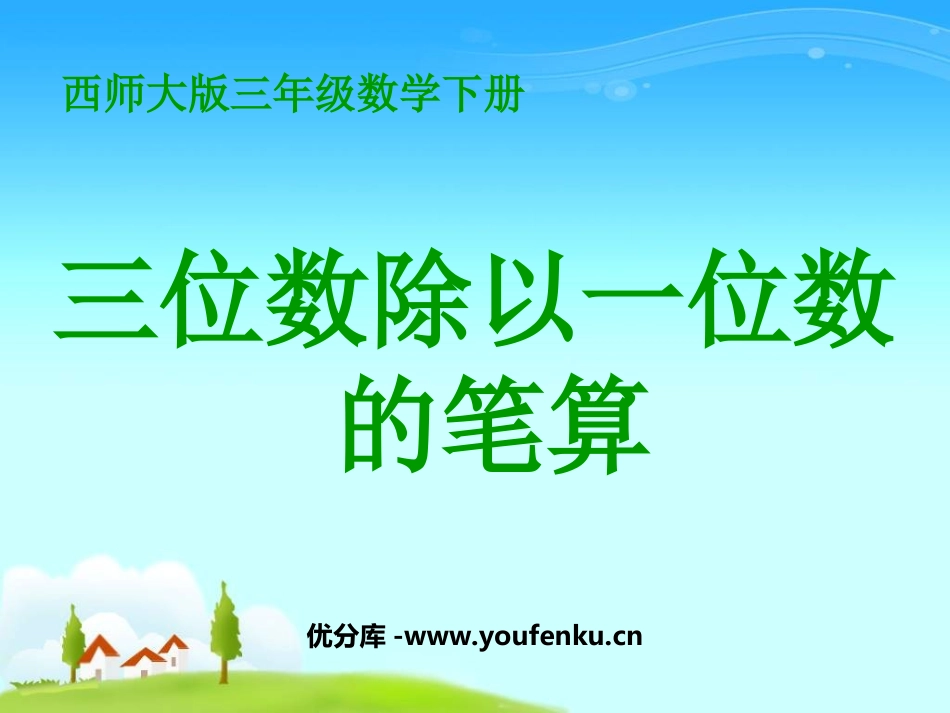 西师大版三年级数学下册

三位数除以一位数的笔算

优分库 -www.youfenku.cn